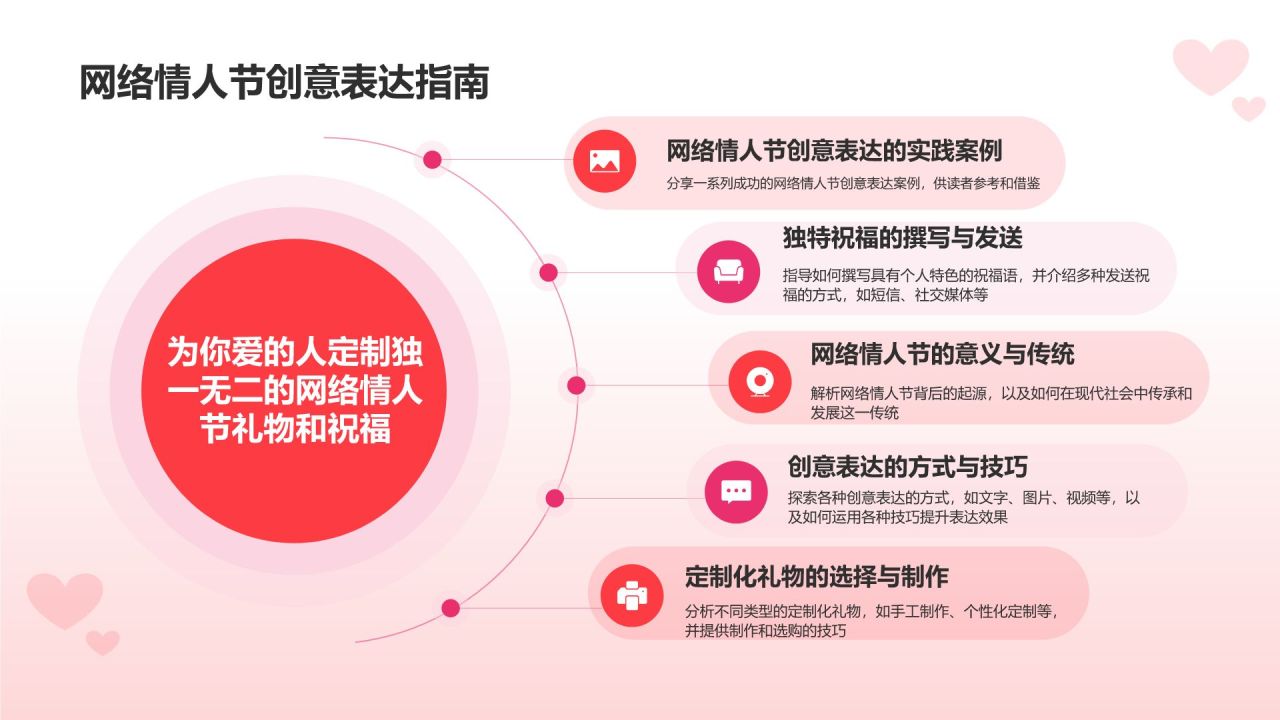 网络情人节创意表达指南

为你爱的人定制独一无二的网络情人节礼物和祝福

网络情人节创意表达的实践案例
分享一系列成功的网络情人节创意表达案例，供读者参考和借鉴

独特祝福的撰写与发送
指导如何撰写具有个人特色的祝福语，并介绍多种发送祝福的方式，如短信、社交媒体等

网络情人节的意义与传统
解析网络情人节背后的起源，以及如何在现代社会中传承和发展这一传统

创意表达的方式与技巧
探索各种创意表达的方式，如文字、图片、视频等，以及如何运用各种技巧提升表达效果

定制化礼物的选择与制作
分析不同类型的定制化礼物，如手工制作、个性化定制等，并提供制作和选购的技巧